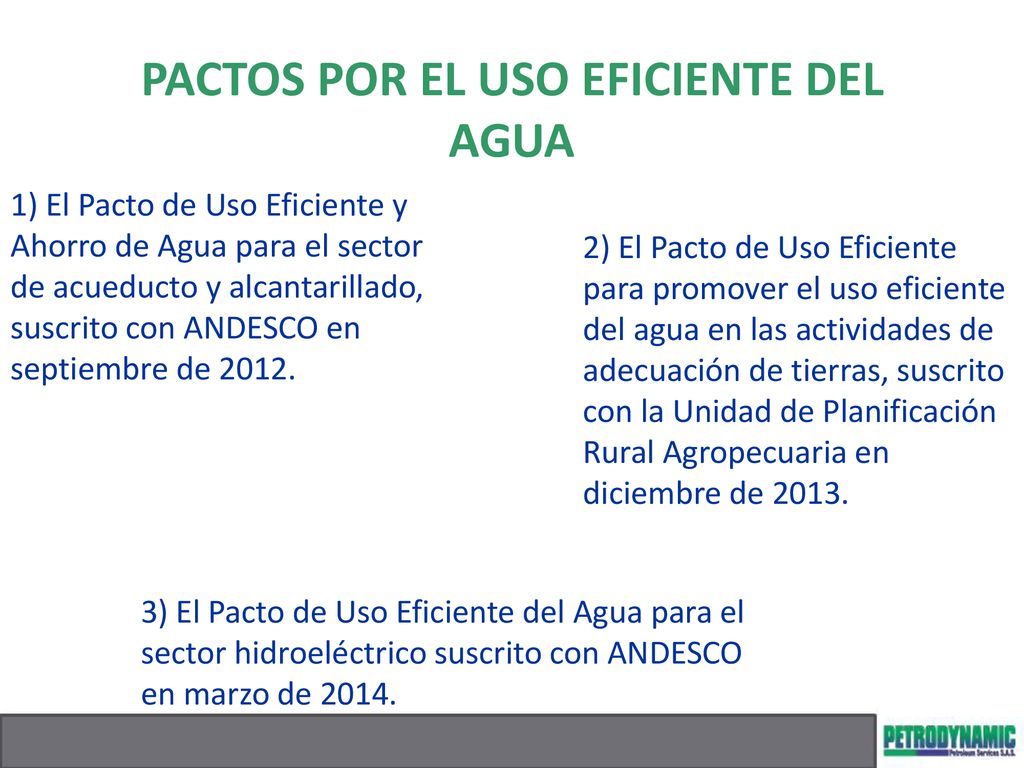 PACTOS POR EL USO EFICIENTE DEL AGUA

1) El Pacto de Uso Eficiente y Ahorro de Agua para el sector de acueducto y alcantarillado, suscrito con ANDESCO en septiembre de 2012.

2) El Pacto de Uso Eficiente para promover el uso eficiente del agua en las actividades de adecuación de tierras, suscrito con la Unidad de Planificación Rural Agropecuaria en diciembre de 2013.

3) El Pacto de Uso Eficiente del Agua para el sector hidroeléctrico suscrito con ANDESCO en marzo de 2014.

PETRODYNAMIC
Petroleum Services S.A.S.